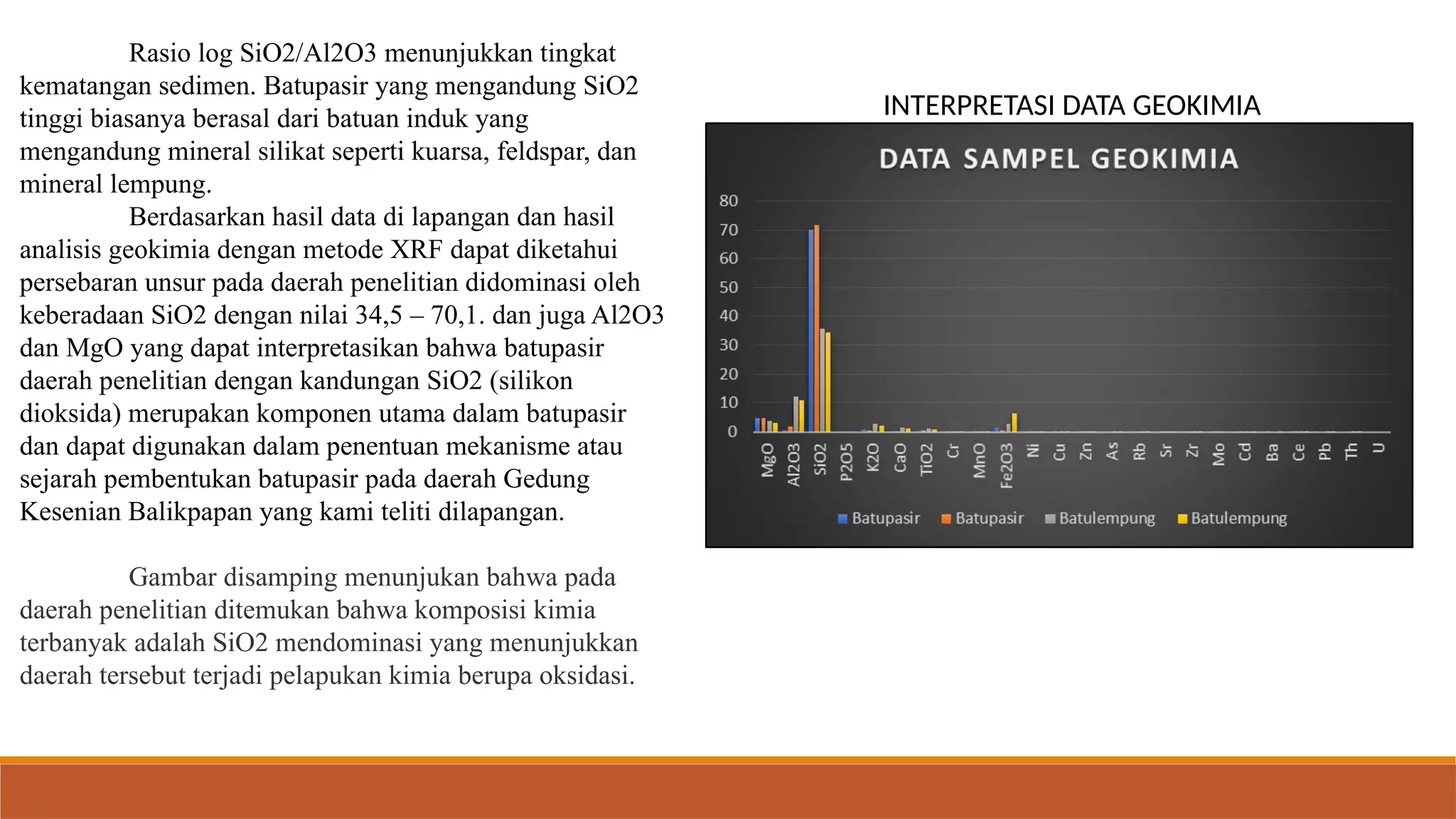 Rasio log SiO2/Al2O3 menunjukkan tingkat kematangan sedimen. Batupasir yang mengandung SiO2 tinggi biasanya berasal dari batuan induk yang mengandung mineral silikat seperti kuarsa, feldspar, dan mineral lempung.

Berdasarkan hasil data di lapangan dan hasil analisis geokimia dengan metode XRF dapat diketahui persebaran unsur pada daerah penelitian didominasi oleh keberadaan SiO2 dengan nilai 34,5 – 70,1. dan juga Al2O3 dan MgO yang dapat interpretasikan bahwa batupasir daerah penelitian dengan kandungan SiO2 (silikon dioksida) merupakan komponen utama dalam batupasir dan dapat digunakan dalam penentuan mekanisme atau sejarah pembentukan batupasir pada daerah Gedung Kesenian Balikpapan yang kami teliti dilapangan.

Gambar disamping menunjukan bahwa pada daerah penelitian ditemukan bahwa komposisi kimia terbanyak adalah SiO2 mendominasi yang menunjukkan daerah tersebut terjadi pelapukan kimia berupa oksidasi.

INTERPRETASI DATA GEOKIMIA

DATA SAMPEL GEOKIMIA

80
70
60
50
40
30
20
10
0

MgO Al2O3 SiO2 P2O5 K2O CaO TiO2 Cr MnO Fe2O3 Ni Cu Zn As Rb Sr Zr Mo Cd Ba Ce Pb Th U

Batupasir Batupasir Batulempung Batulempung